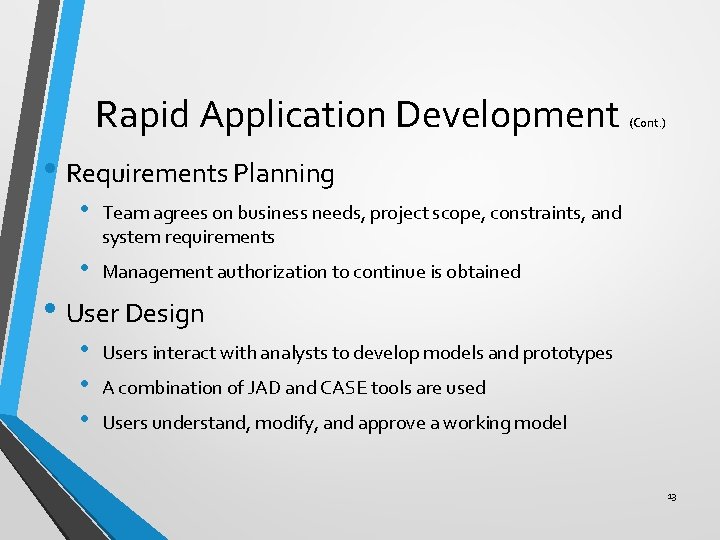 Rapid Application Development (Cont.)

• Requirements Planning
  • Team agrees on business needs, project scope, constraints, and system requirements
  • Management authorization to continue is obtained
• User Design
  • Users interact with analysts to develop models and prototypes
  • A combination of JAD and CASE tools are used
  • Users understand, modify, and approve a working model

13